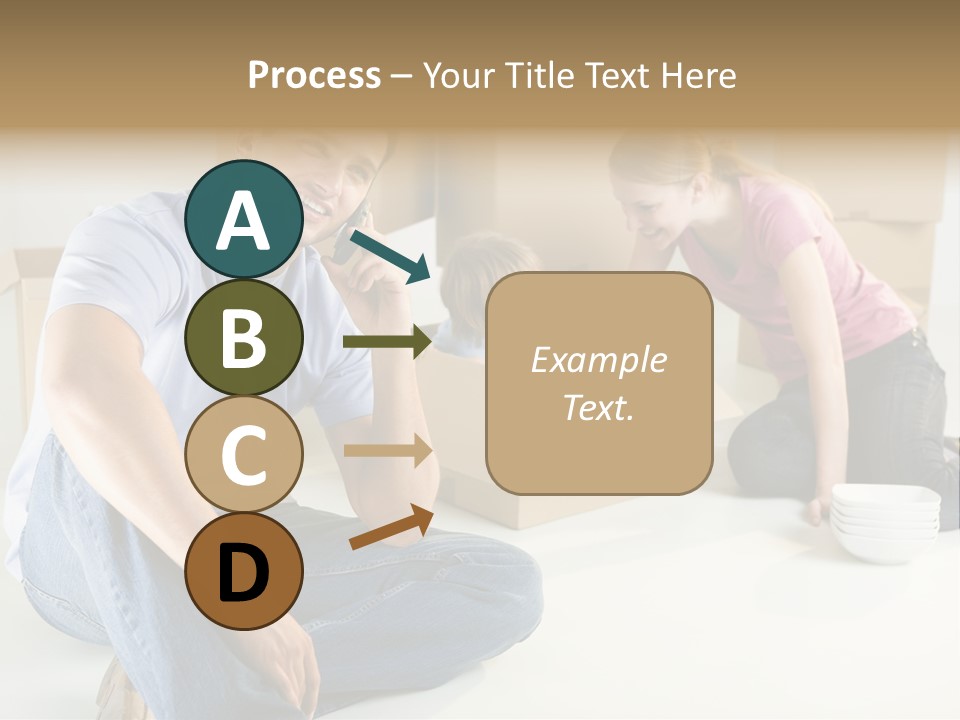 Process – Your Title Text Here

A

B

C

D

Example Text.